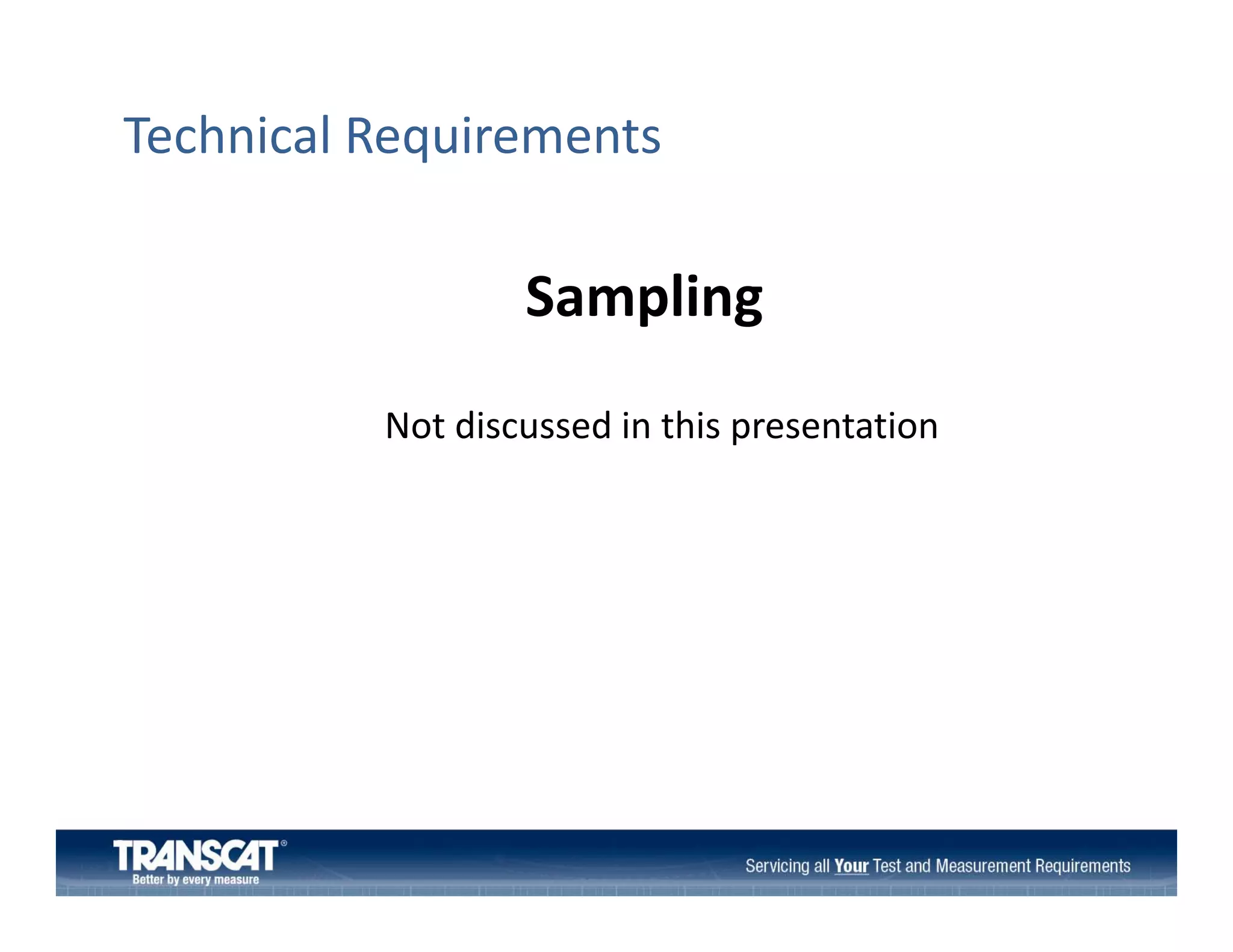 Technical Requirements

Sampling

Not discussed in this presentation

TRANSCAT®
Better by every measure

Servicing all Your Test and Measurement Requirements